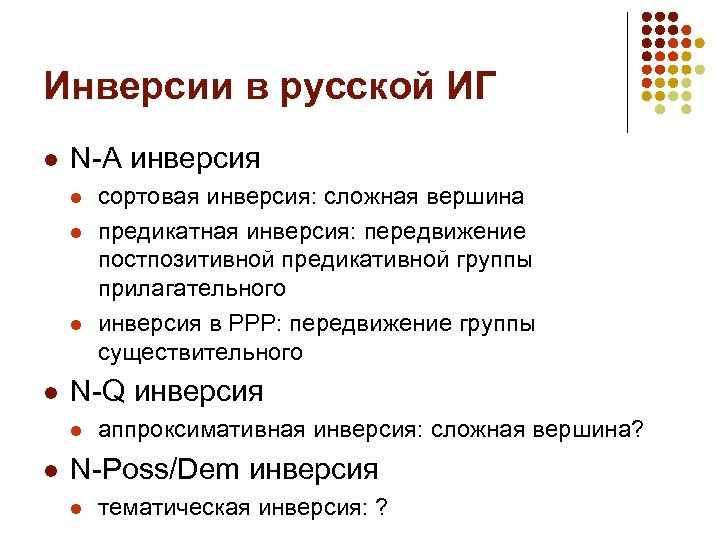 Инверсии в русской ИГ

- N-A инверсия
  - сортовая инверсия: сложная вершина
  - предикатная инверсия: передвижение постпозитивной предикативной группы прилагательного
  - инверсия в PPP: передвижение группы существительного
- N-Q инверсия
  - аппроксимативная инверсия: сложная вершина?
- N-Poss/Dem инверсия
  - тематическая инверсия: ?